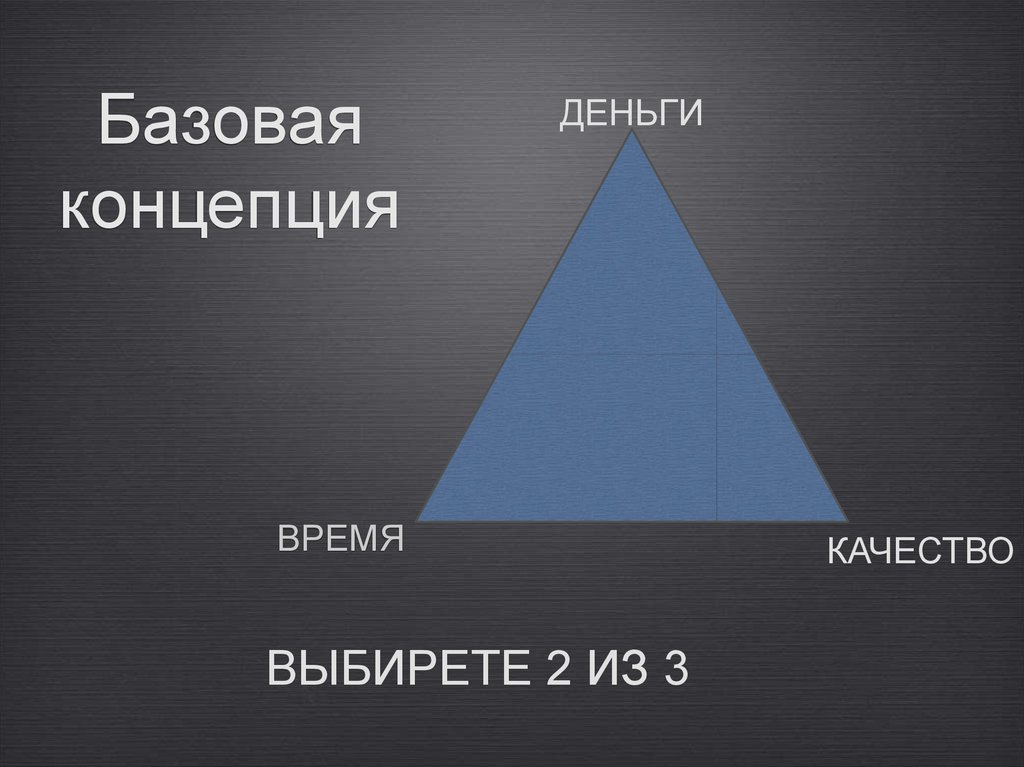 Базовая концепция

ДЕНЬГИ

ВРЕМЯ

КАЧЕСТВО

ВЫБИРЕТЕ 2 ИЗ 3